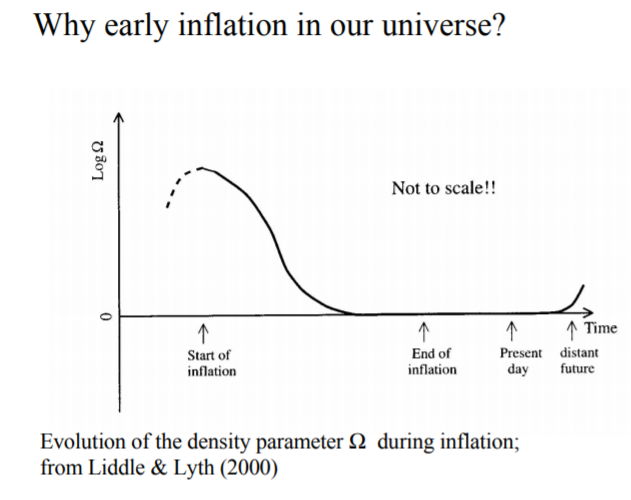 Why early inflation in our universe?

Log Ω

Not to scale!!

0

Time

Start of inflation

End of inflation

Present day

distant future

Evolution of the density parameter Ω during inflation; from Liddle & Lyth (2000)